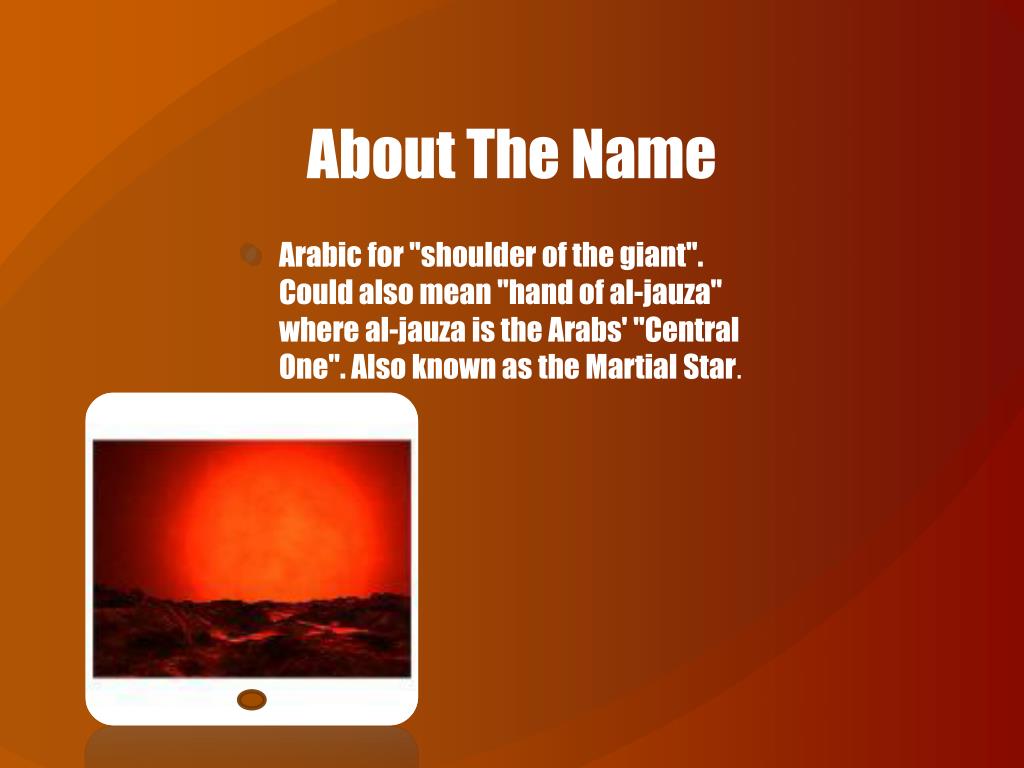 About The Name

Arabic for "shoulder of the giant". Could also mean "hand of al-jauza" where al-jauza is the Arabs' "Central One". Also known as the Martial Star.